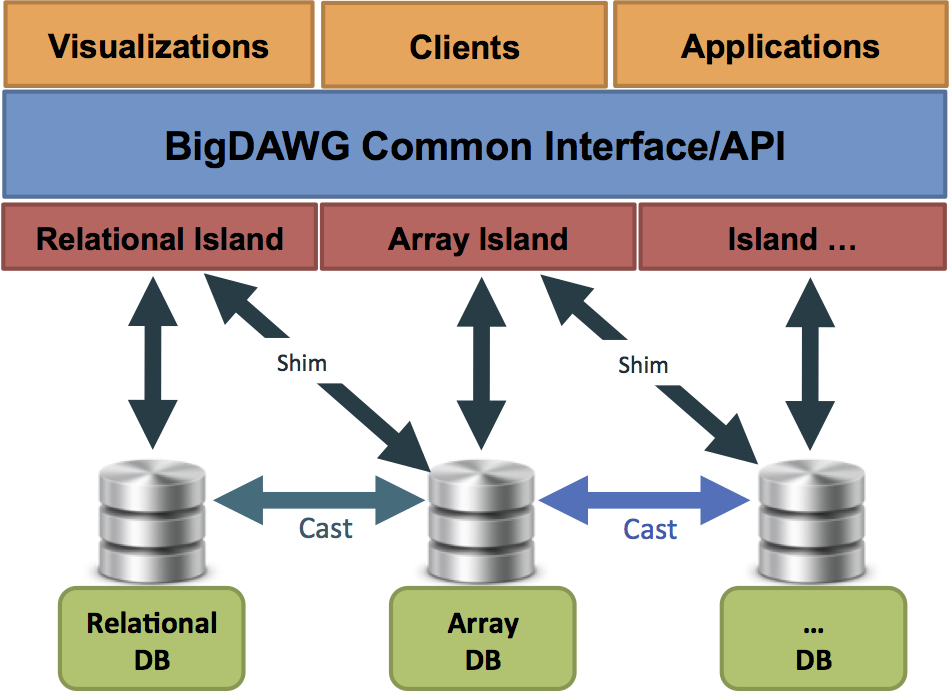 Visualizations
Clients
Applications

BigDAWG Common Interface/API

Relational Island
Array Island
Island …

Shim
Shim

Cast
Cast

Relational DB
Array DB
… DB